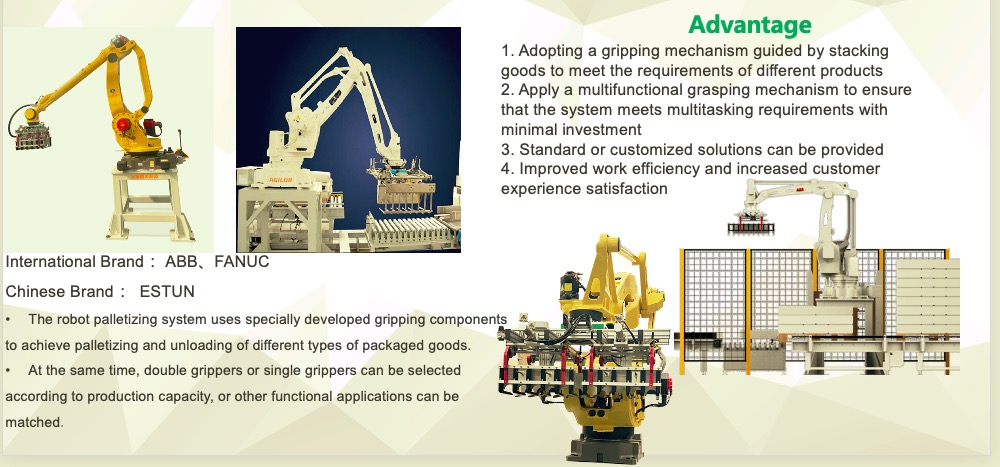 Advantage

1. Adopting a gripping mechanism guided by stacking goods to meet the requirements of different products
2. Apply a multifunctional grasping mechanism to ensure that the system meets multitasking requirements with minimal investment
3. Standard or customized solutions can be provided
4. Improved work efficiency and increased customer experience satisfaction

International Brand： ABB、FANUC

Chinese Brand： ESTUN

• The robot palletizing system uses specially developed gripping components to achieve palletizing and unloading of different types of packaged goods.

• At the same time, double grippers or single grippers can be selected according to production capacity, or other functional applications can be matched.